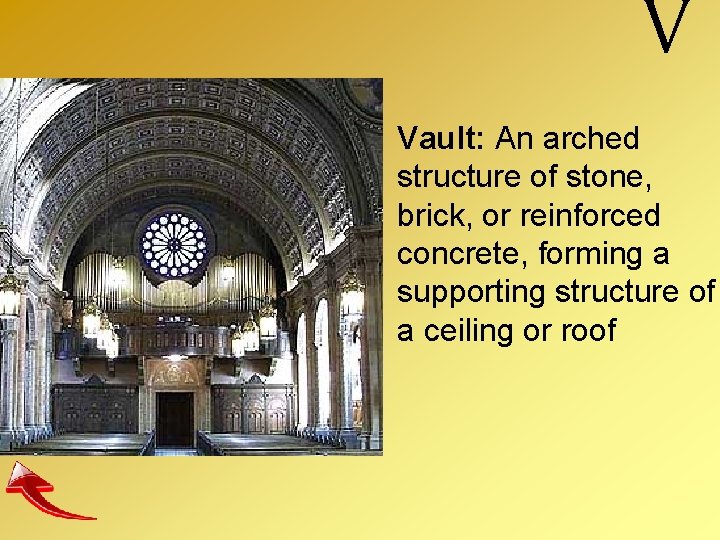 V

Vault: An arched structure of stone, brick, or reinforced concrete, forming a supporting structure of a ceiling or roof